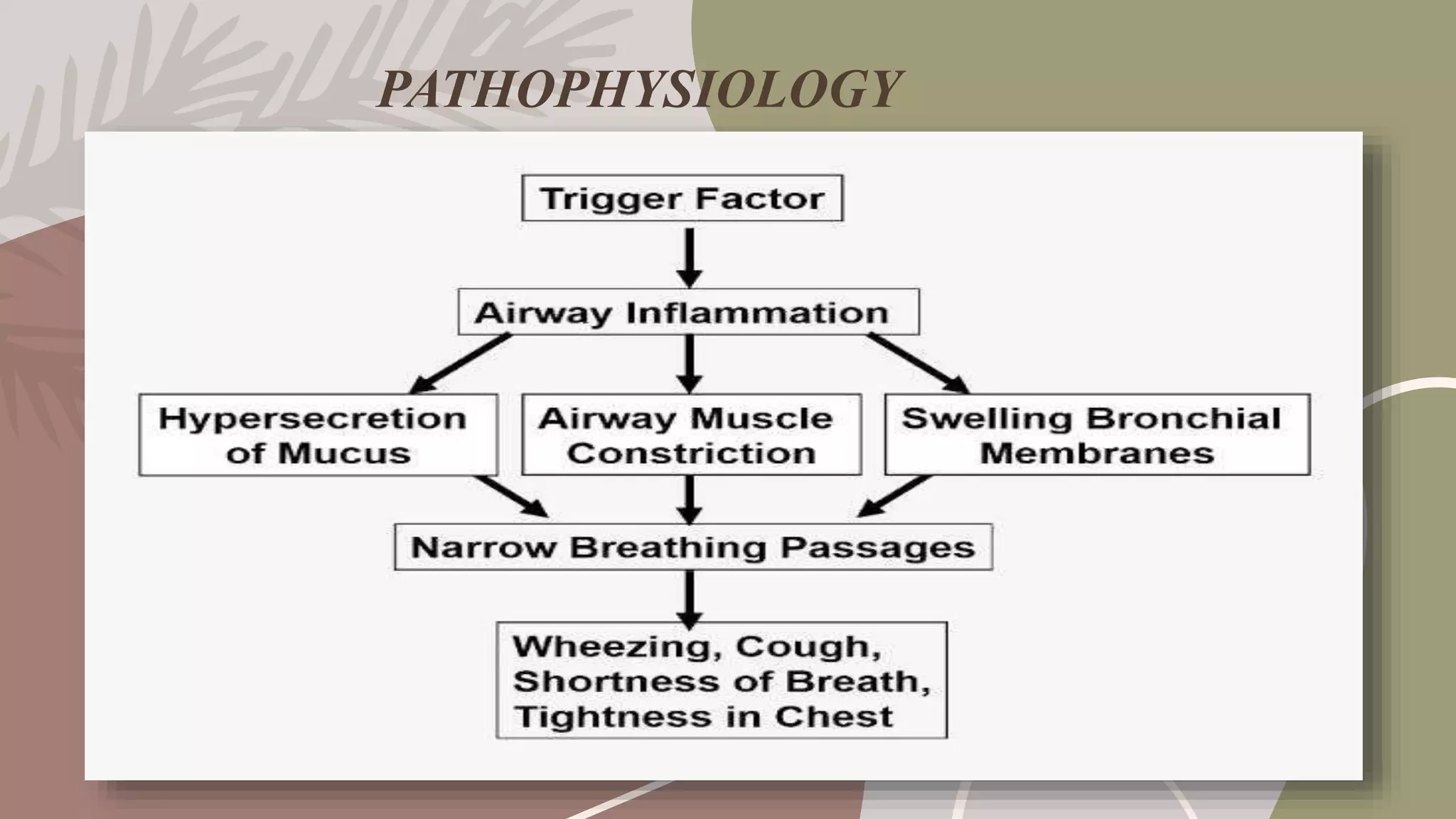 PATHOPHYSIOLOGY

Trigger Factor

Airway Inflammation

Hypersecretion of Mucus

Airway Muscle Constriction

Swelling Bronchial Membranes

Narrow Breathing Passages

Wheezing, Cough, Shortness of Breath, Tightness in Chest